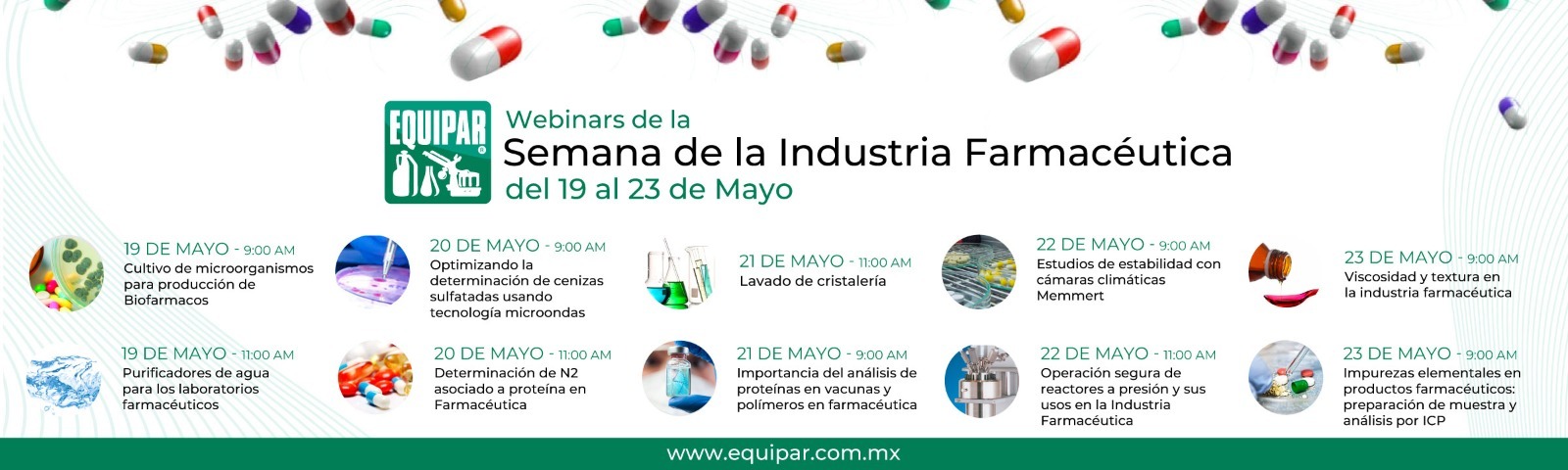 EQUIPAR

Webinars de la
Semana de la Industria Farmacéutica
del 19 al 23 de Mayo

19 DE MAYO - 9:00 AM
Cultivo de microorganismos para producción de Biofarmacos

20 DE MAYO - 9:00 AM
Optimizando la determinación de cenizas sulfatadas usando tecnología microondas

21 DE MAYO - 11:00 AM
Lavado de cristalería

22 DE MAYO - 9:00 AM
Estudios de estabilidad con cámaras climáticas Memmert

23 DE MAYO - 9:00 AM
Viscosidad y textura en la industria farmacéutica

19 DE MAYO - 11:00 AM
Purificadores de agua para los laboratorios farmacéuticos

20 DE MAYO - 11:00 AM
Determinación de N2 asociado a proteína en Farmacéutica

21 DE MAYO - 9:00 AM
Importancia del análisis de proteínas en vacunas y polímeros en farmacéutica

22 DE MAYO - 11:00 AM
Operación segura de reactores a presión y sus usos en la Industria Farmacéutica

23 DE MAYO - 9:00 AM
Impurezas elementales en productos farmacéuticos: preparación de muestra y análisis por ICP

www.equipar.com.mx